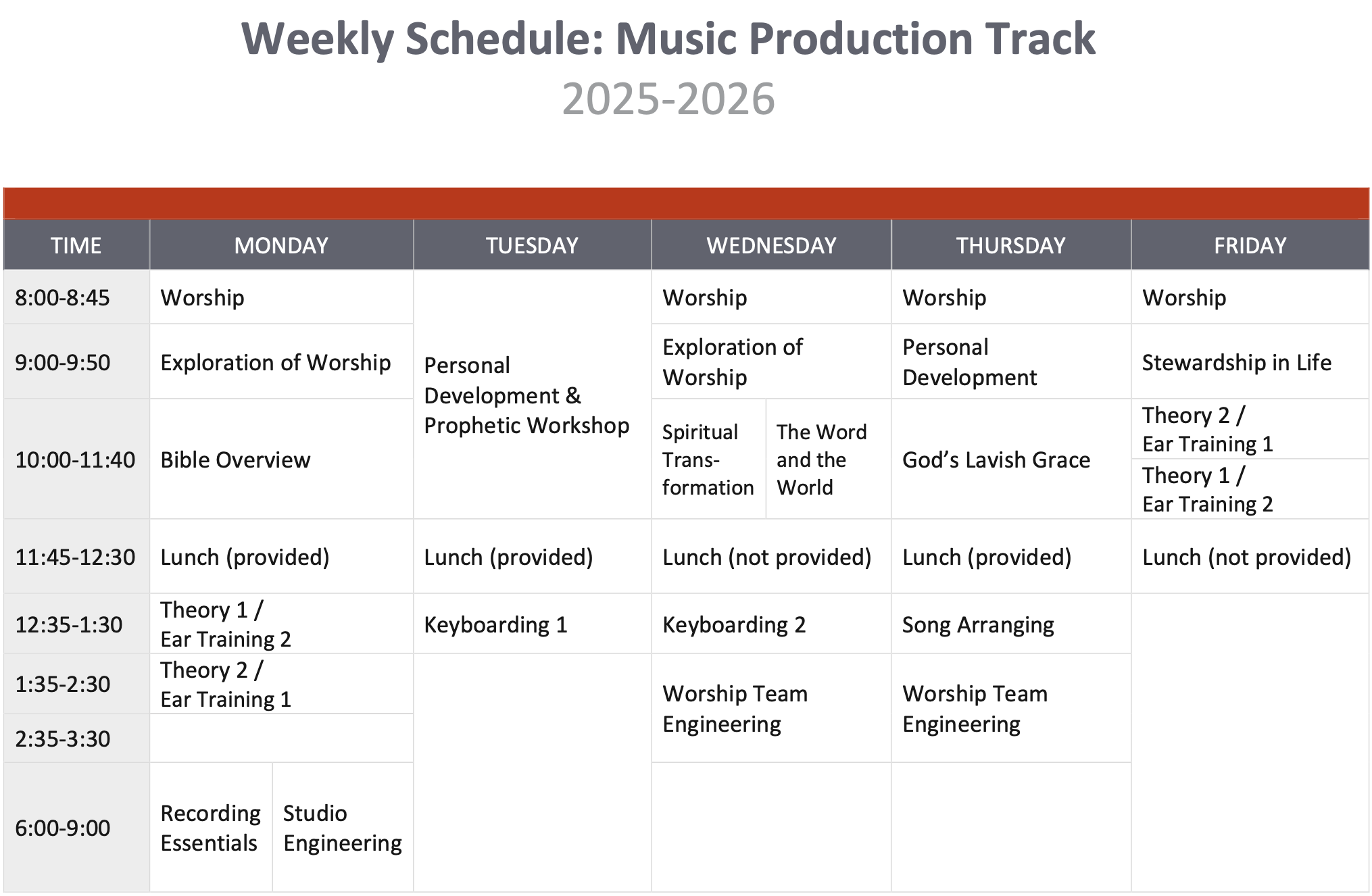 Weekly Schedule: Music Production Track
2025-2026

| TIME | MONDAY | TUESDAY | WEDNESDAY | THURSDAY | FRIDAY |
|---|---|---|---|---|---|
| 8:00-8:45 | Worship | Personal Development & Prophetic Workshop | Worship | Worship | Worship |
| 9:00-9:50 | Exploration of Worship | | Exploration of Worship | Personal Development | Stewardship in Life |
| 10:00-11:40 | Bible Overview | | Spiritual Trans-formation / The Word and the World | God's Lavish Grace | Theory 2 / Ear Training 1; Theory 1 / Ear Training 2 |
| 11:45-12:30 | Lunch (provided) | Lunch (provided) | Lunch (not provided) | Lunch (provided) | Lunch (not provided) |
| 12:35-1:30 | Theory 1 / Ear Training 2 | Keyboarding 1 | Keyboarding 2 | Song Arranging | |
| 1:35-2:30 | Theory 2 / Ear Training 1 | | Worship Team Engineering | Worship Team Engineering | |
| 2:35-3:30 | | | | | |
| 6:00-9:00 | Recording Essentials / Studio Engineering | | | | |